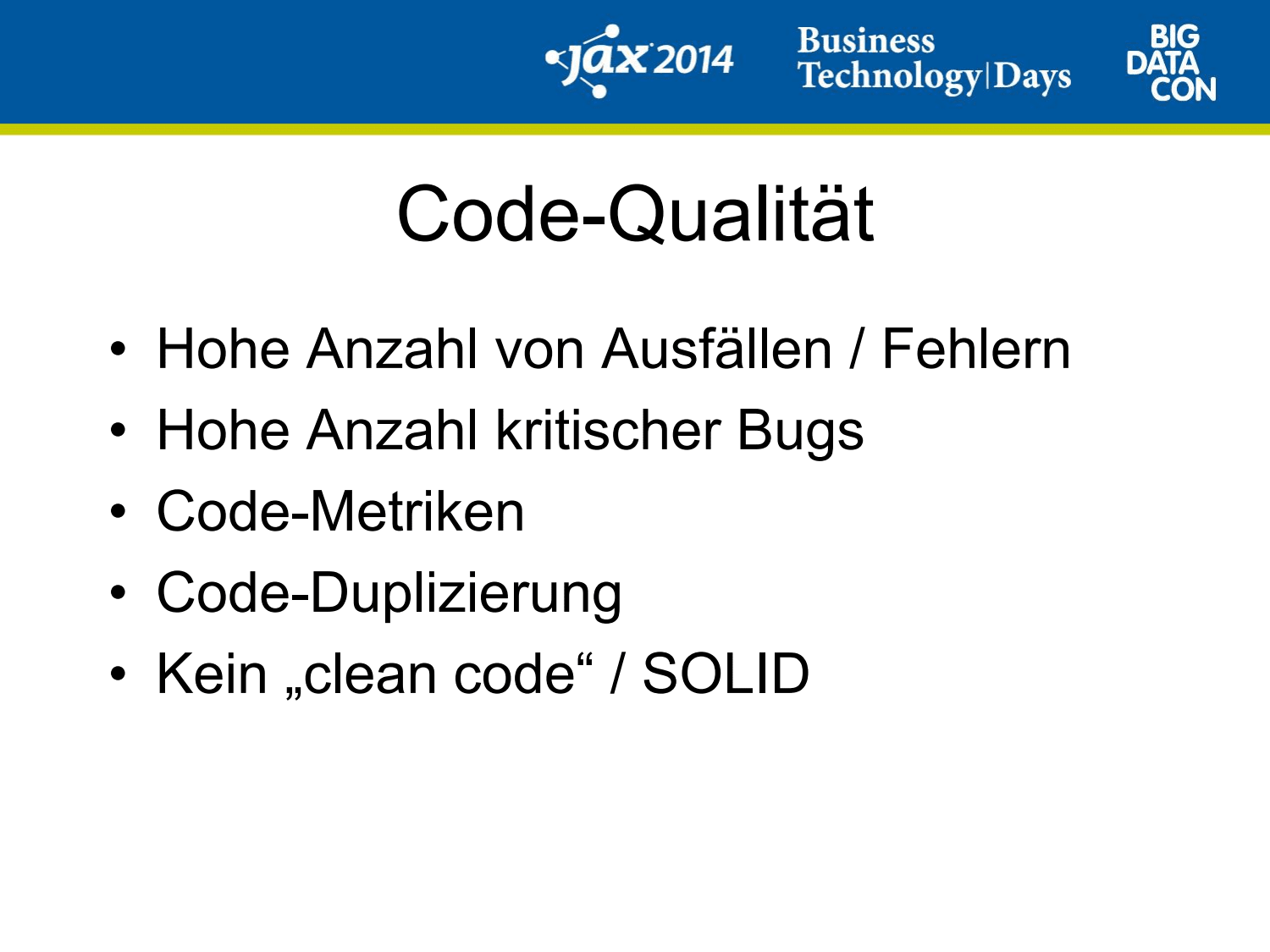 jax 2014 Business Technology|Days BIG DATA CON

Code-Qualität

• Hohe Anzahl von Ausfällen / Fehlern
• Hohe Anzahl kritischer Bugs
• Code-Metriken
• Code-Duplizierung
• Kein „clean code“ / SOLID